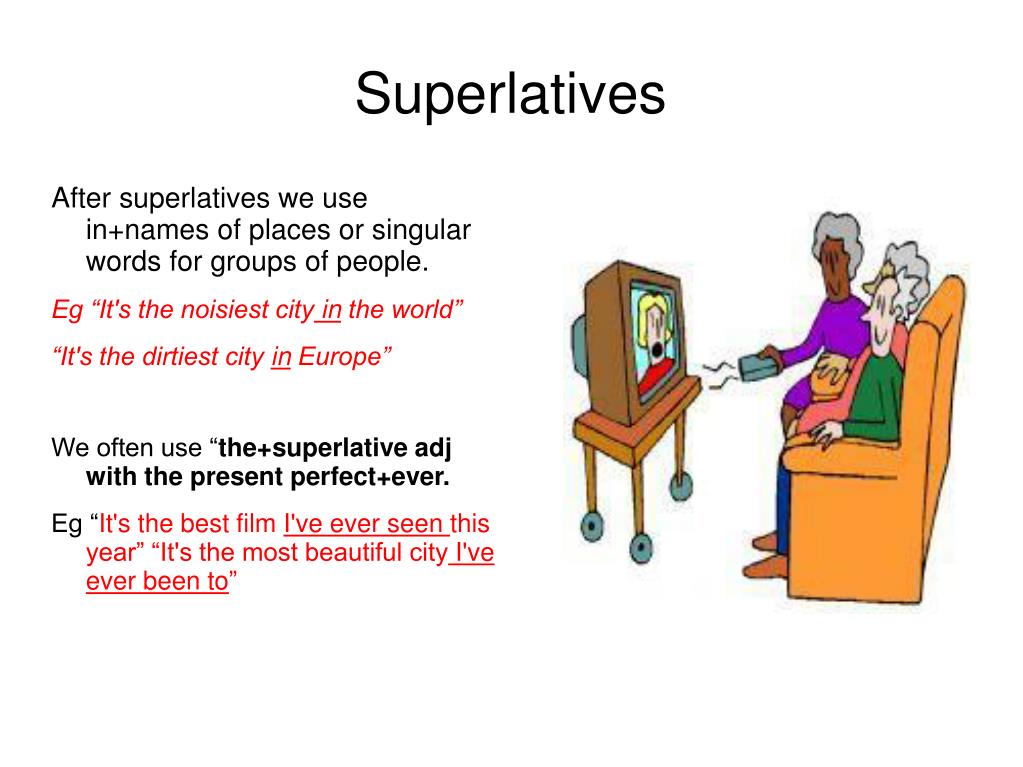 Superlatives

After superlatives we use in+names of places or singular words for groups of people.

Eg “It's the noisiest city in the world”

“It's the dirtiest city in Europe”

We often use “the+superlative adj with the present perfect+ever.

Eg “It's the best film I've ever seen this year” “It's the most beautiful city I've ever been to”